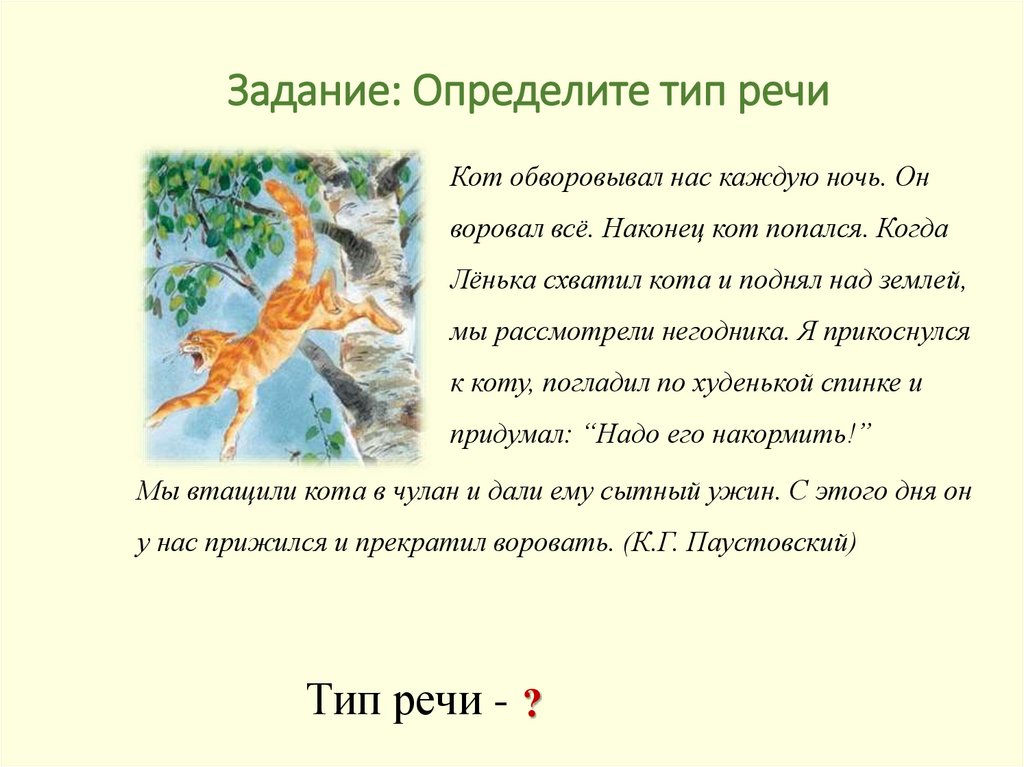 Задание: Определите тип речи

Кот обворовывал нас каждую ночь. Он воровал всё. Наконец кот попался. Когда Лёнька схватил кота и поднял над землей, мы рассмотрели негодника. Я прикоснулся к коту, погладил по худенькой спинке и придумал: “Надо его накормить!” Мы втащили кота в чулан и дали ему сытный ужин. С этого дня он у нас прижился и прекратил воровать. (К.Г. Паустовский)

Тип речи - ?